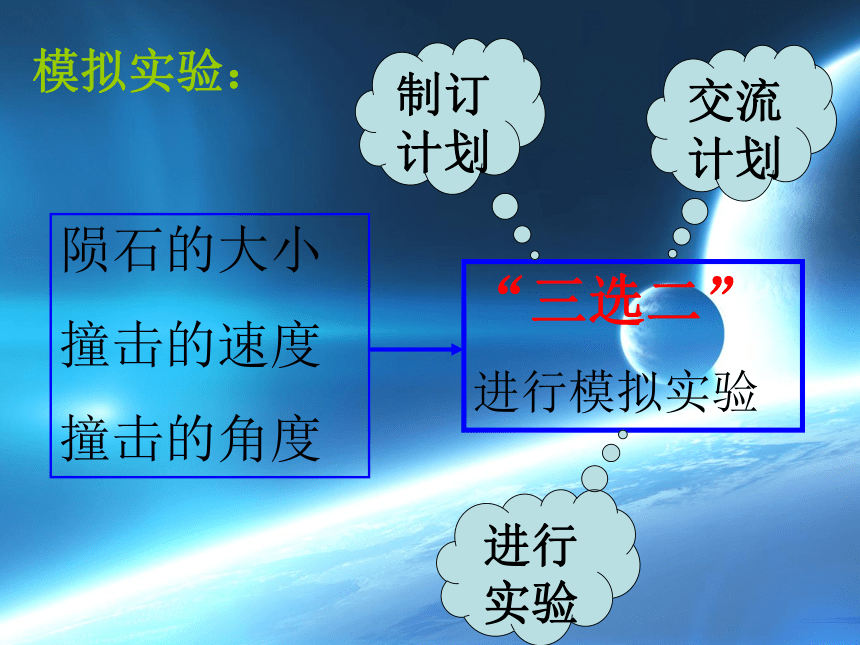 模拟实验：

制订计划

交流计划

陨石的大小

撞击的速度

撞击的角度

“三选二”

进行模拟实验

进行实验